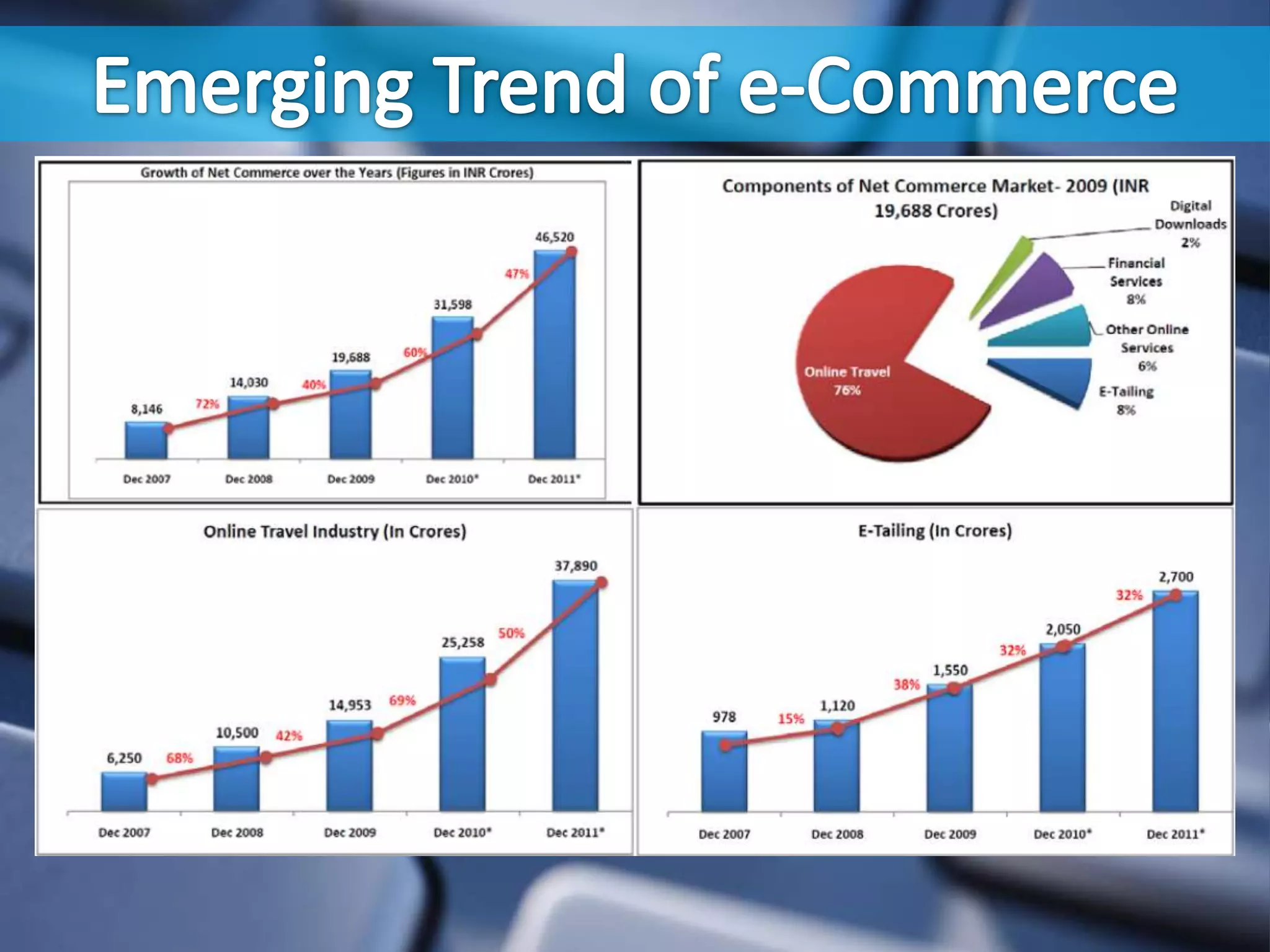 Emerging Trend of e-Commerce

Growth of Net Commerce over the Years (Figures in INR Crores)

8,146
72%
14,030
40%
19,688
60%
31,598
47%
46,520

Dec 2007
Dec 2008
Dec 2009
Dec 2010*
Dec 2011*

Components of Net Commerce Market- 2009 (INR 19,688 Crores)

Digital Downloads 2%
Financial Services 8%
Other Online Services 6%
E-Tailing 8%
Online Travel 76%

Online Travel Industry (In Crores)

6,250
68%
10,500
42%
14,953
69%
25,258
50%
37,890

Dec 2007
Dec 2008
Dec 2009
Dec 2010*
Dec 2011*

E-Tailing (In Crores)

978
15%
1,120
38%
1,550
32%
2,050
32%
2,700

Dec 2007
Dec 2008
Dec 2009
Dec 2010*
Dec 2011*